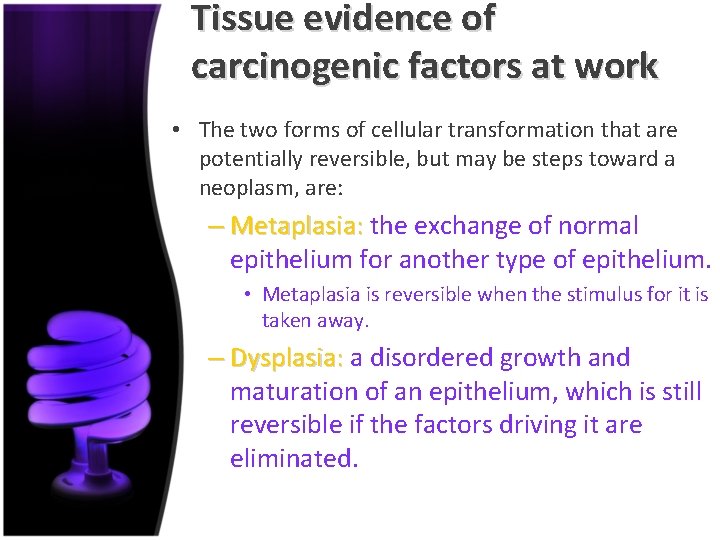 Tissue evidence of carcinogenic factors at work

• The two forms of cellular transformation that are potentially reversible, but may be steps toward a neoplasm, are:

– Metaplasia: the exchange of normal epithelium for another type of epithelium.

• Metaplasia is reversible when the stimulus for it is taken away.

– Dysplasia: a disordered growth and maturation of an epithelium, which is still reversible if the factors driving it are eliminated.